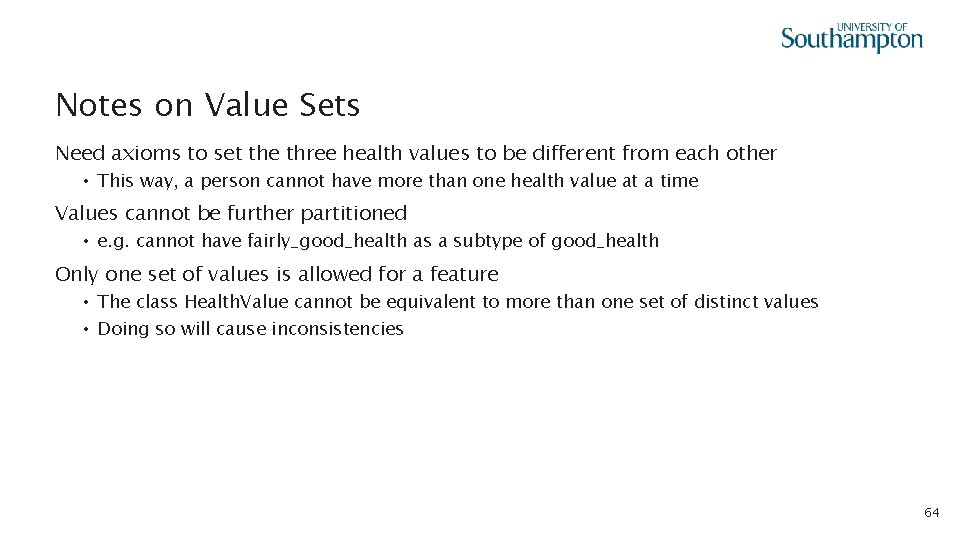 UNIVERSITY OF
Southampton

Notes on Value Sets

Need axioms to set the three health values to be different from each other

• This way, a person cannot have more than one health value at a time

Values cannot be further partitioned

• e.g. cannot have fairly_good_health as a subtype of good_health

Only one set of values is allowed for a feature

• The class HealthValue cannot be equivalent to more than one set of distinct values
• Doing so will cause inconsistencies

64